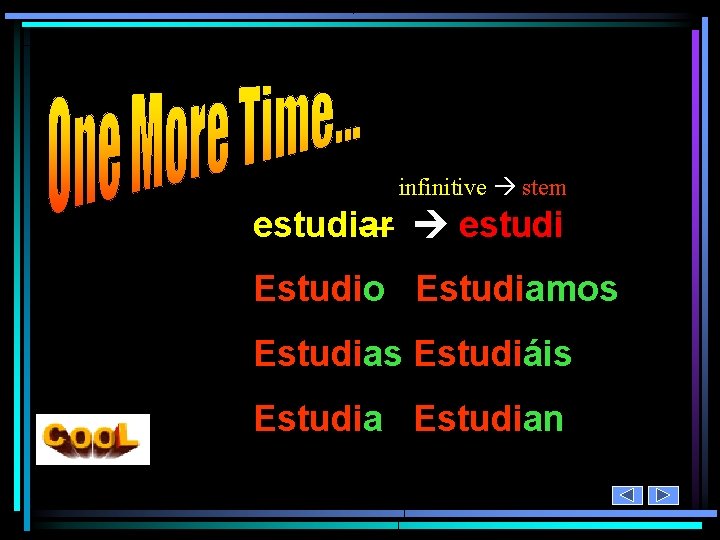 One More Time...

infinitive → stem

estudiar → estudi

Estudio Estudiamos

Estudias Estudiáis

Estudia Estudian

CooL